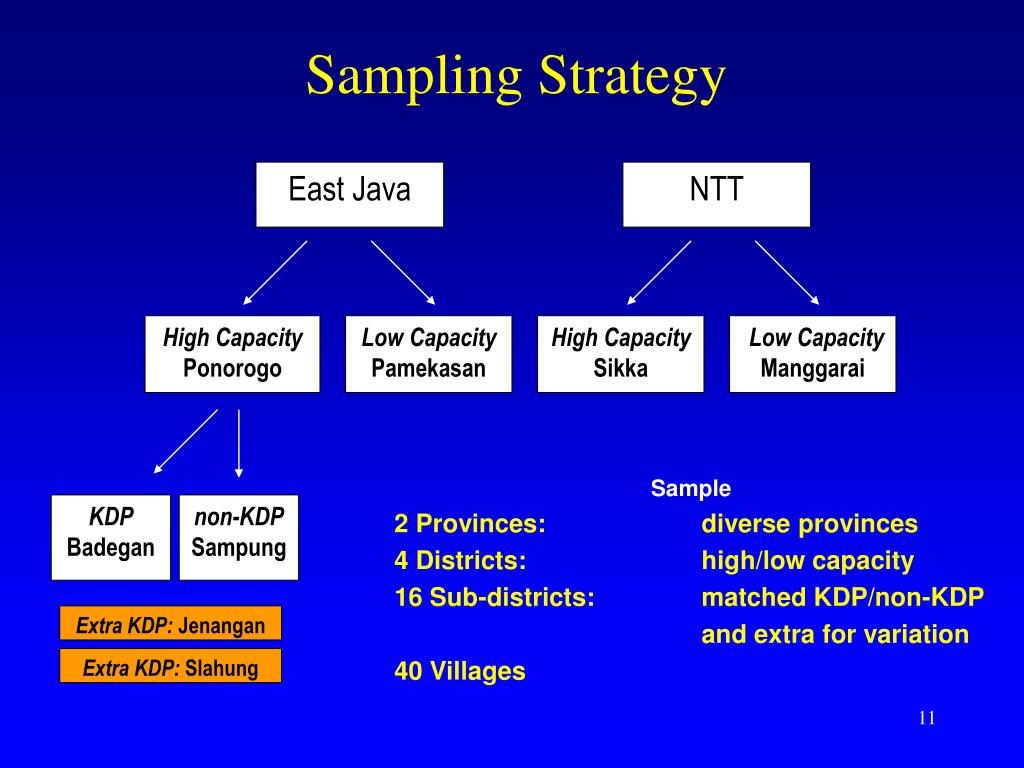 Sampling Strategy

East Java

NTT

High Capacity
Ponorogo

Low Capacity
Pamekasan

High Capacity
Sikka

Low Capacity
Manggarai

KDP
Badegan

non-KDP
Sampung

Extra KDP: Jenangan

Extra KDP: Slahung

Sample

2 Provinces: diverse provinces
4 Districts: high/low capacity
16 Sub-districts: matched KDP/non-KDP and extra for variation

40 Villages

11